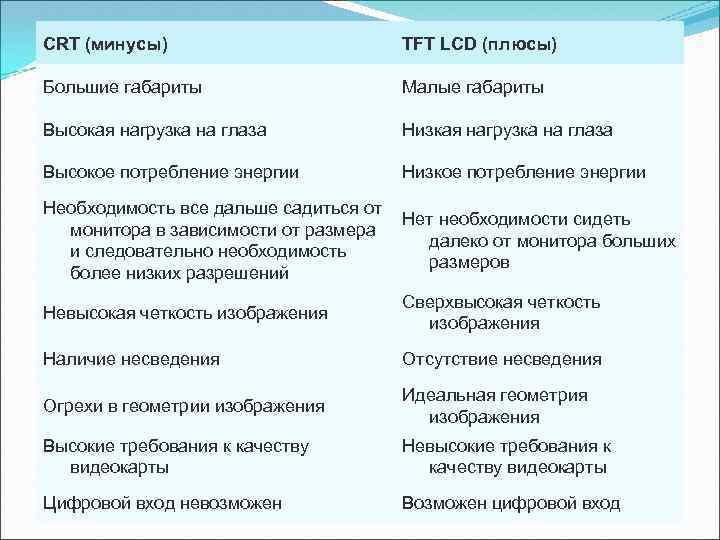 | CRT (минусы) | TFT LCD (плюсы) |
|---|---|
| Большие габариты | Малые габариты |
| Высокая нагрузка на глаза | Низкая нагрузка на глаза |
| Высокое потребление энергии | Низкое потребление энергии |
| Необходимость все дальше садиться от монитора в зависимости от размера и следовательно необходимость более низких разрешений | Нет необходимости сидеть далеко от монитора больших размеров |
| Невысокая четкость изображения | Сверхвысокая четкость изображения |
| Наличие несведения | Отсутствие несведения |
| Огрехи в геометрии изображения | Идеальная геометрия изображения |
| Высокие требования к качеству видеокарты | Невысокие требования к качеству видеокарты |
| Цифровой вход невозможен | Возможен цифровой вход |